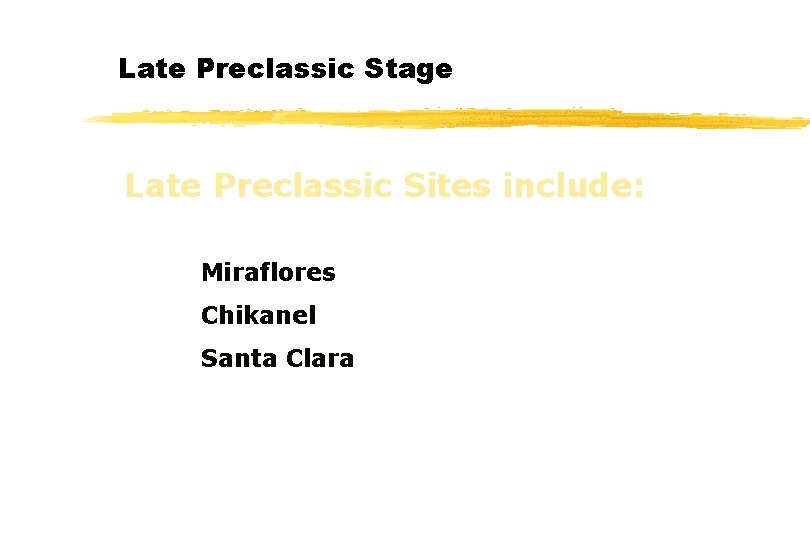 Late Preclassic Stage

Late Preclassic Sites include:

Miraflores

Chikanel

Santa Clara